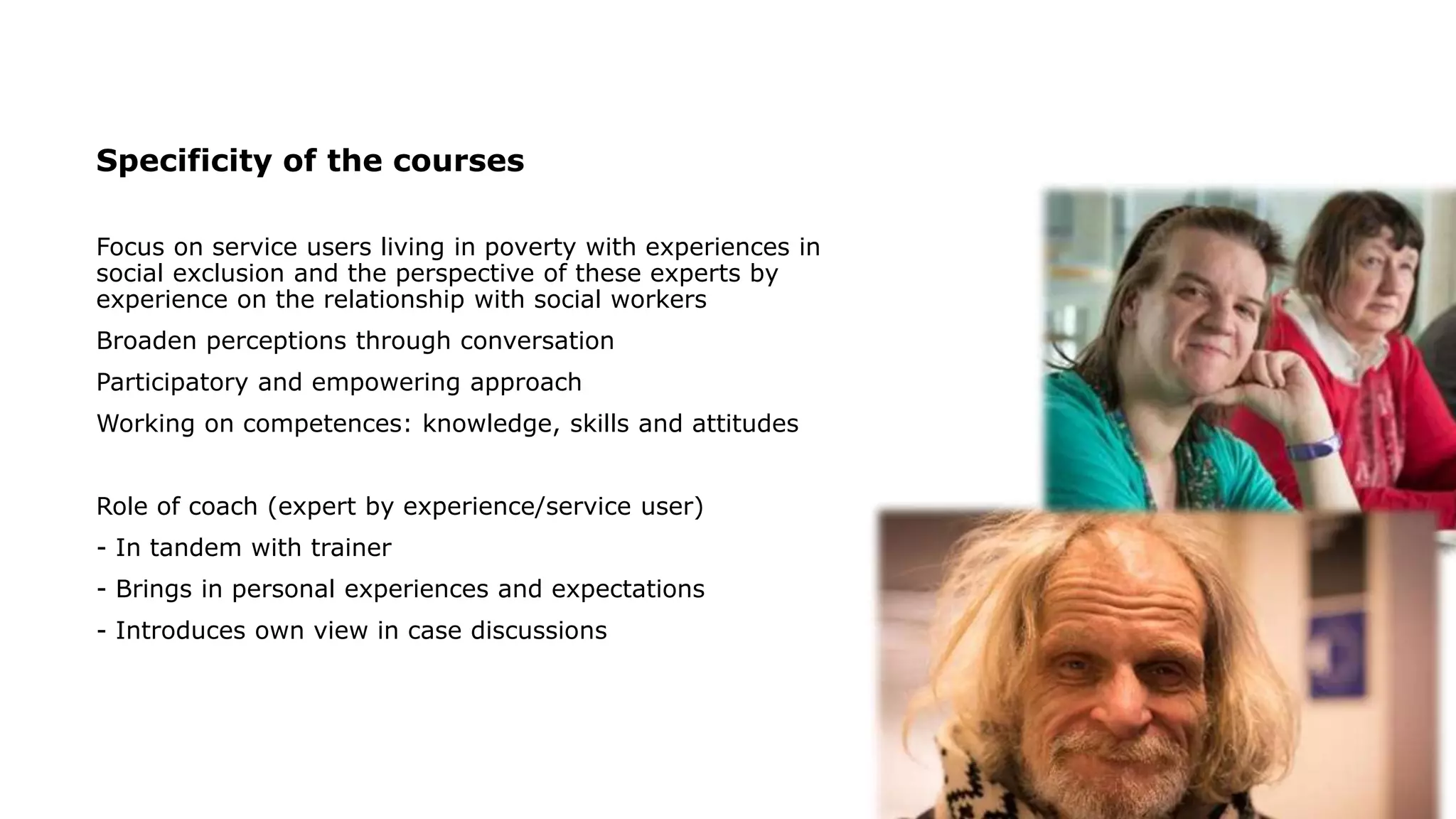 Specificity of the courses

Focus on service users living in poverty with experiences in social exclusion and the perspective of these experts by experience on the relationship with social workers

Broaden perceptions through conversation

Participatory and empowering approach

Working on competences: knowledge, skills and attitudes

Role of coach (expert by experience/service user)

- In tandem with trainer

- Brings in personal experiences and expectations

- Introduces own view in case discussions